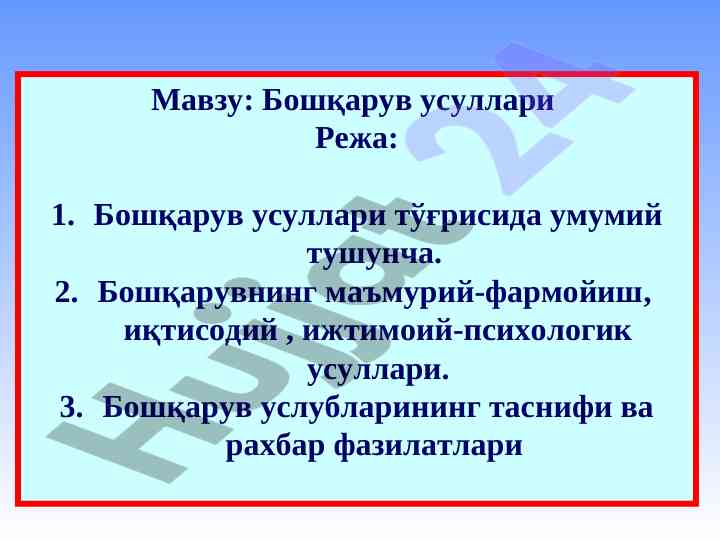 Мавзу: Бошқарув усуллари
Режа:

1. Бошқарув усуллари тўғрисида умумий тушунча.
2. Бошқарувнинг маъмурий-фармойиш, иқтисодий , ижтимоий-психологик усуллари.
3. Бошқарув услубларининг таснифи ва рахбар фазилатлари

Hujjat 24